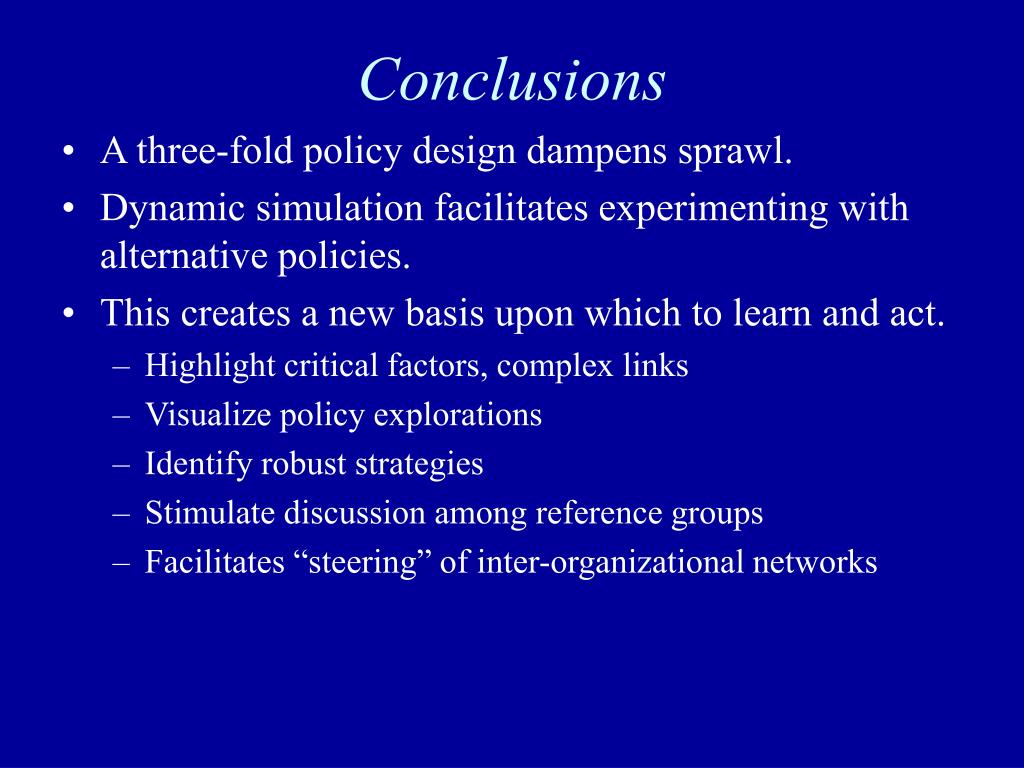 Conclusions

• A three-fold policy design dampens sprawl.
• Dynamic simulation facilitates experimenting with alternative policies.
• This creates a new basis upon which to learn and act.
– Highlight critical factors, complex links
– Visualize policy explorations
– Identify robust strategies
– Stimulate discussion among reference groups
– Facilitates “steering” of inter-organizational networks